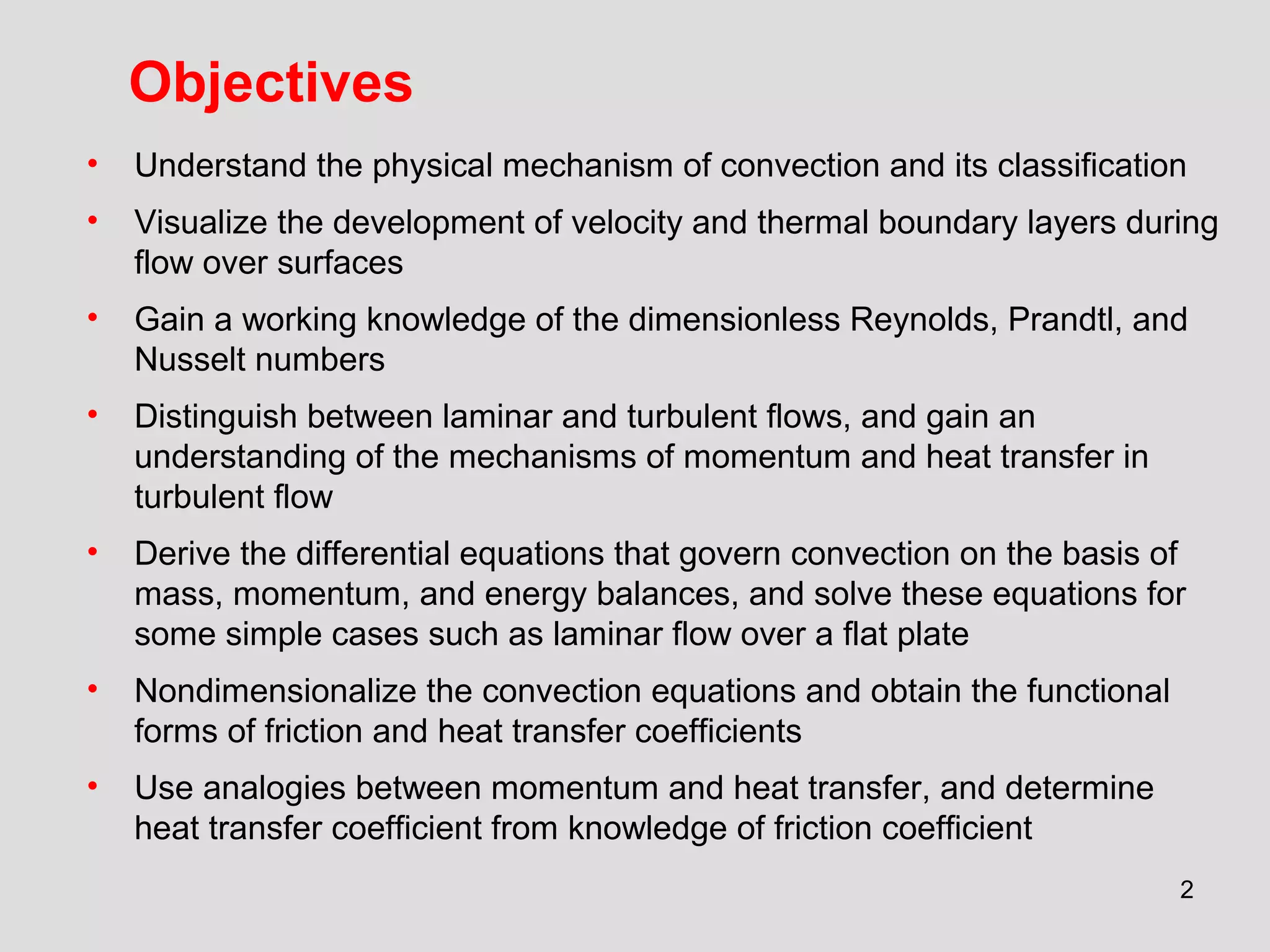 Objectives

• Understand the physical mechanism of convection and its classification

• Visualize the development of velocity and thermal boundary layers during flow over surfaces

• Gain a working knowledge of the dimensionless Reynolds, Prandtl, and Nusselt numbers

• Distinguish between laminar and turbulent flows, and gain an understanding of the mechanisms of momentum and heat transfer in turbulent flow

• Derive the differential equations that govern convection on the basis of mass, momentum, and energy balances, and solve these equations for some simple cases such as laminar flow over a flat plate

• Nondimensionalize the convection equations and obtain the functional forms of friction and heat transfer coefficients

• Use analogies between momentum and heat transfer, and determine heat transfer coefficient from knowledge of friction coefficient

2